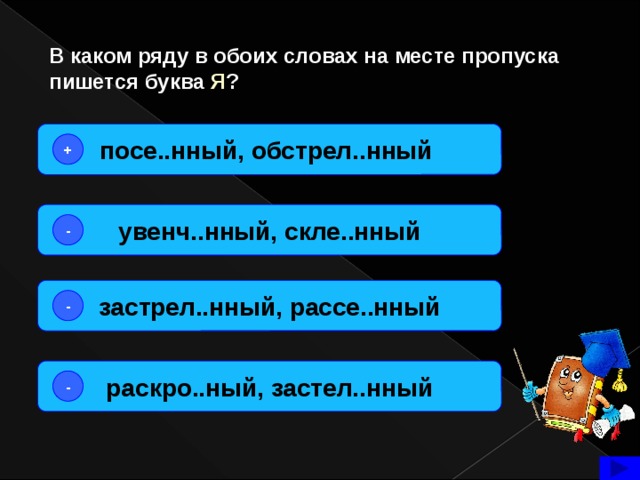 В каком ряду в обоих словах на месте пропуска пишется буква Я?

+ посе..нный, обстрел..нный

- увенч..нный, скле..нный

- застрел..нный, рассе..нный

- раскро..ный, застел..нный